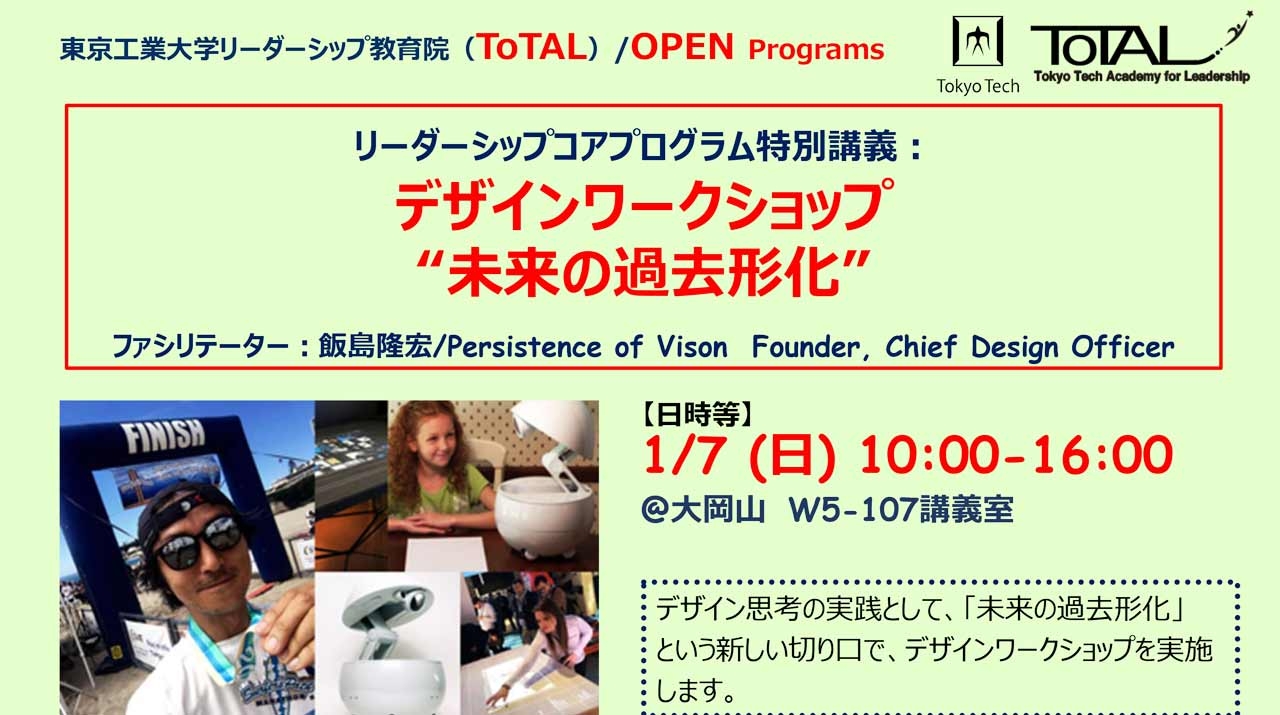 東京工業大学リーダーシップ教育院（ToTAL）/OPEN Programs

Tokyo Tech

ToTAL
Tokyo Tech Academy for Leadership

リーダーシップコアプログラム特別講義：
デザインワークショップ
“未来の過去形化”

ファシリテーター：飯島隆宏/Persistence of Vison Founder, Chief Design Officer

FINISH

【日時等】
1/7 (日) 10:00-16:00
@大岡山 W5-107講義室

デザイン思考の実践として、「未来の過去形化」という新しい切り口で、デザインワークショップを実施します。